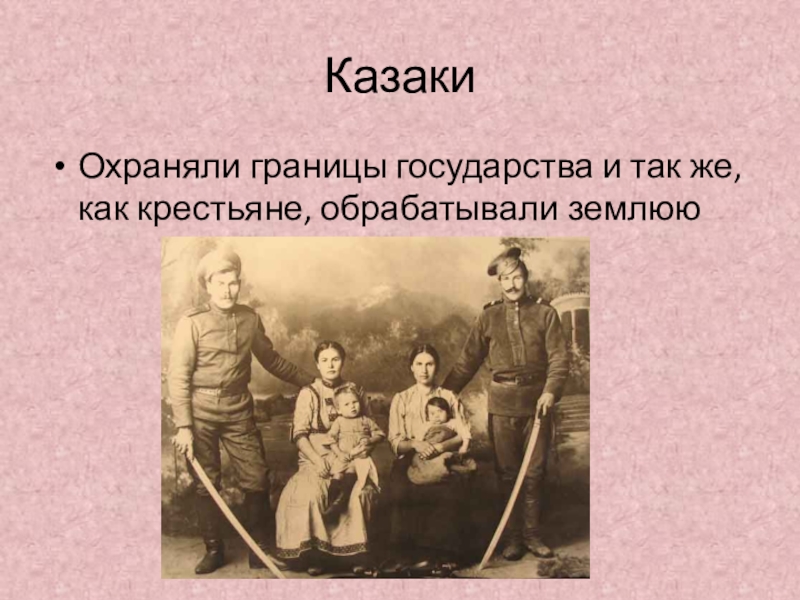 Казаки

• Охраняли границы государства и так же, как крестьяне, обрабатывали землюю